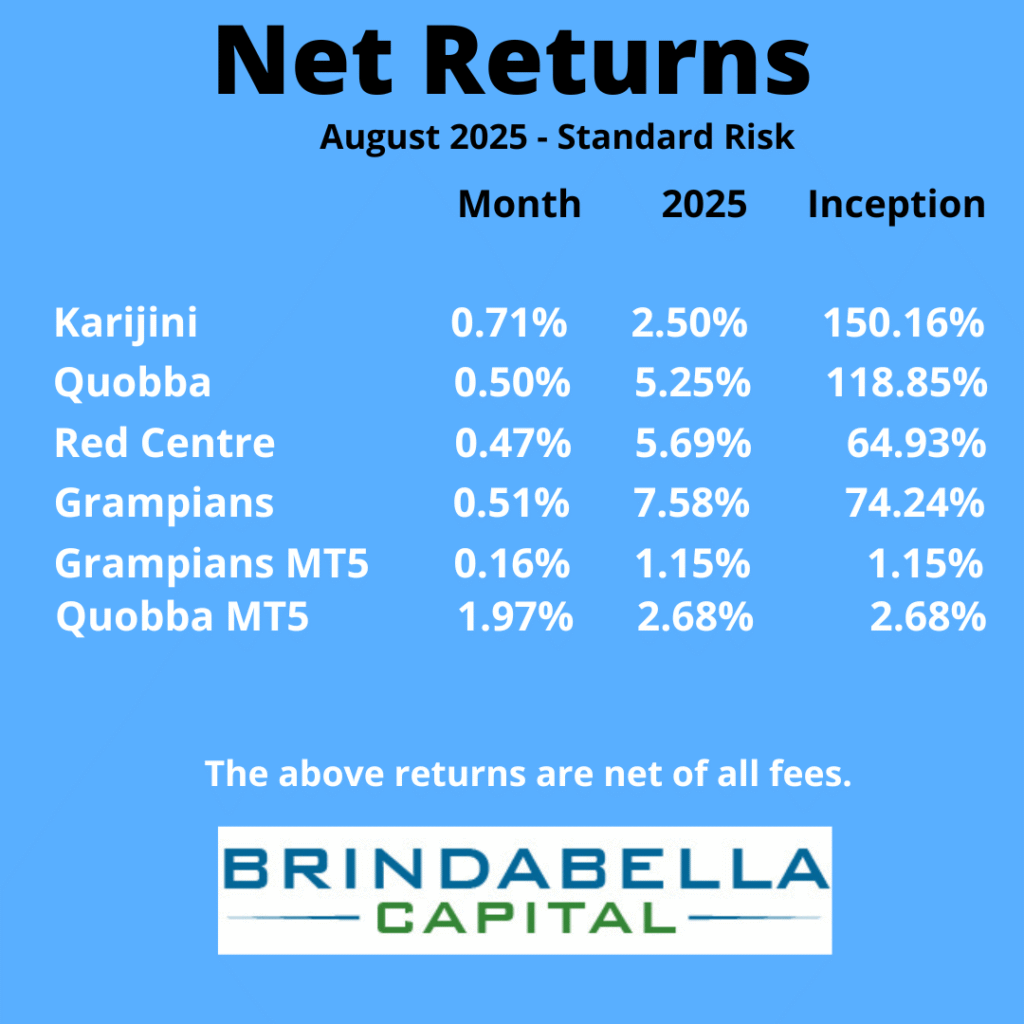 Net Returns

August 2025 - Standard Risk

| | Month | 2025 | Inception |
|---|---|---|---|
| Karijini | 0.71% | 2.50% | 150.16% |
| Quobba | 0.50% | 5.25% | 118.85% |
| Red Centre | 0.47% | 5.69% | 64.93% |
| Grampians | 0.51% | 7.58% | 74.24% |
| Grampians MT5 | 0.16% | 1.15% | 1.15% |
| Quobba MT5 | 1.97% | 2.68% | 2.68% |

The above returns are net of all fees.

BRINDABELLA
CAPITAL